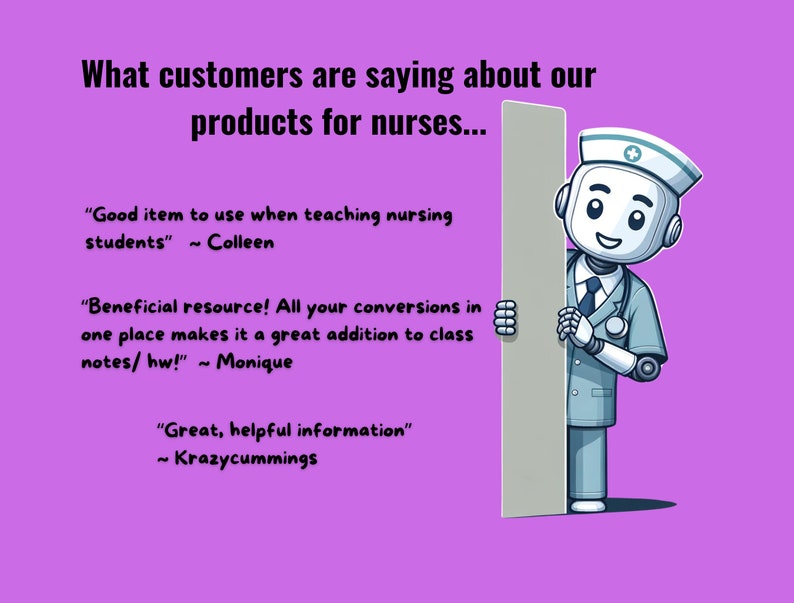 What customers are saying about our products for nurses...

"Good item to use when teaching nursing students" ~ Colleen

"Beneficial resource! All your conversions in one place makes it a great addition to class notes/ hw!" ~ Monique

"Great, helpful information" ~ Krazycummings